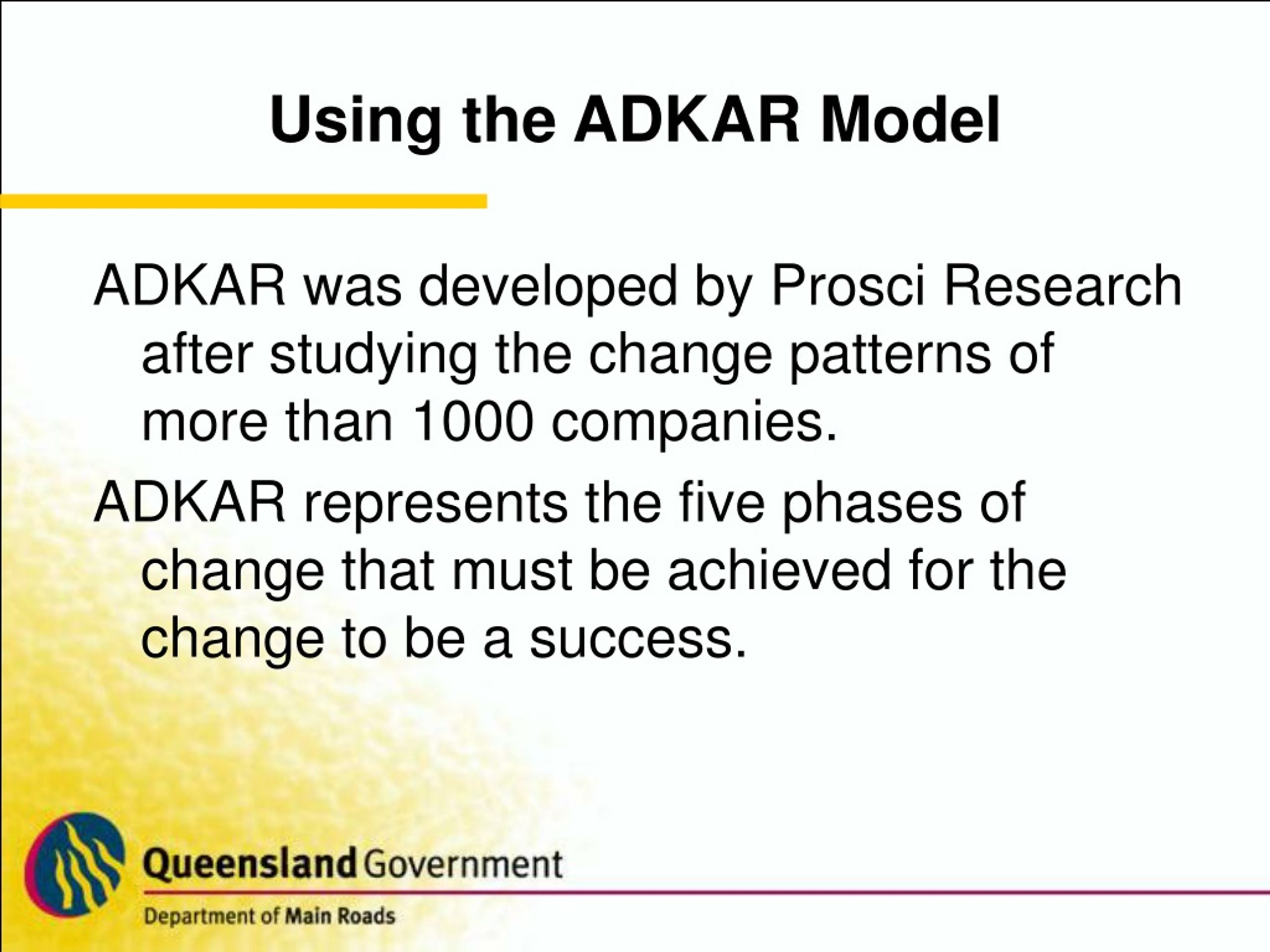 Using the ADKAR Model

ADKAR was developed by Prosci Research after studying the change patterns of more than 1000 companies.

ADKAR represents the five phases of change that must be achieved for the change to be a success.

Queensland Government

Department of Main Roads